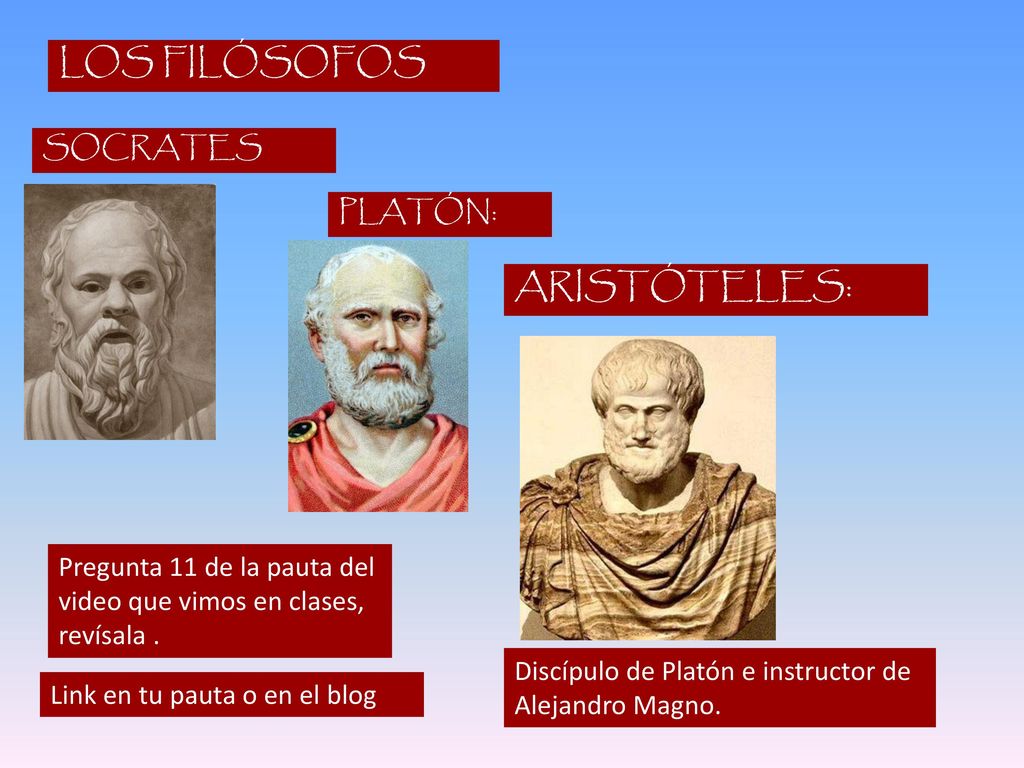 LOS FILÓSOFOS

SOCRATES

PLATÓN:

ARISTÓTELES:

Pregunta 11 de la pauta del video que vimos en clases, revísala .

Link en tu pauta o en el blog

Discípulo de Platón e instructor de Alejandro Magno.